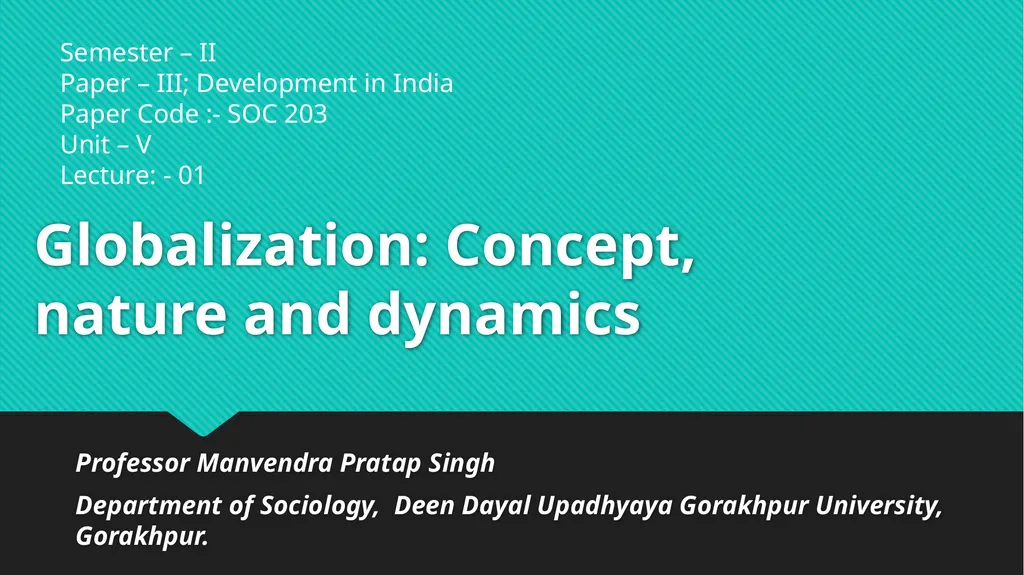 Semester – II
Paper – III; Development in India
Paper Code :- SOC 203
Unit – V
Lecture: - 01

Globalization: Concept, nature and dynamics

Professor Manvendra Pratap Singh

Department of Sociology,  Deen Dayal Upadhyaya Gorakhpur University, Gorakhpur.